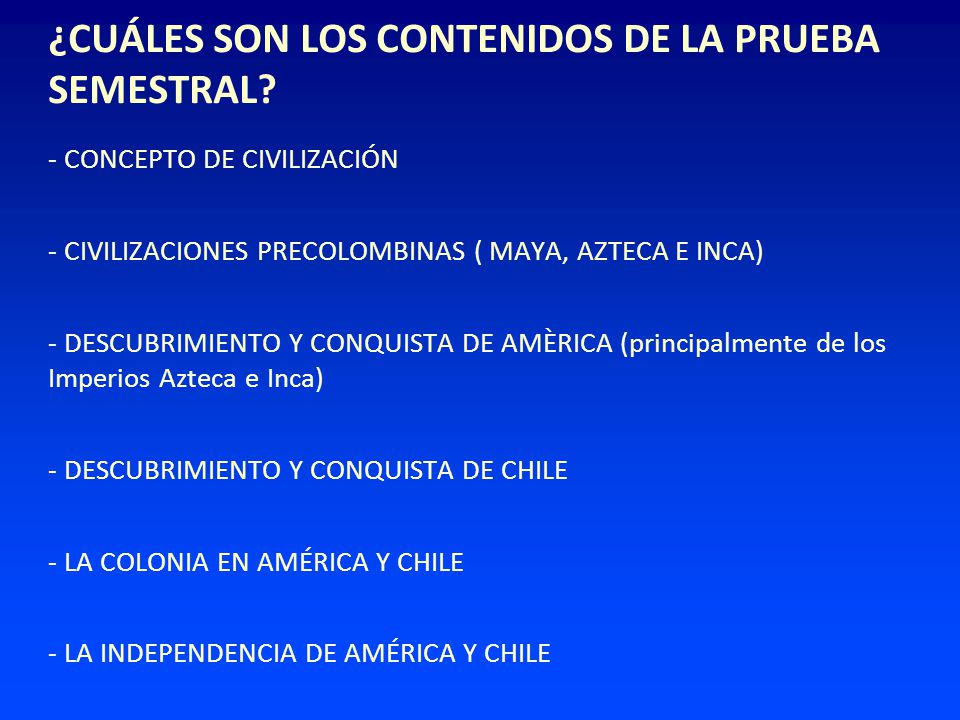 ¿CUÁLES SON LOS CONTENIDOS DE LA PRUEBA SEMESTRAL?

- CONCEPTO DE CIVILIZACIÓN

- CIVILIZACIONES PRECOLOMBINAS ( MAYA, AZTECA E INCA)

- DESCUBRIMIENTO Y CONQUISTA DE AMÈRICA (principalmente de los Imperios Azteca e Inca)

- DESCUBRIMIENTO Y CONQUISTA DE CHILE

- LA COLONIA EN AMÉRICA Y CHILE

- LA INDEPENDENCIA DE AMÉRICA Y CHILE